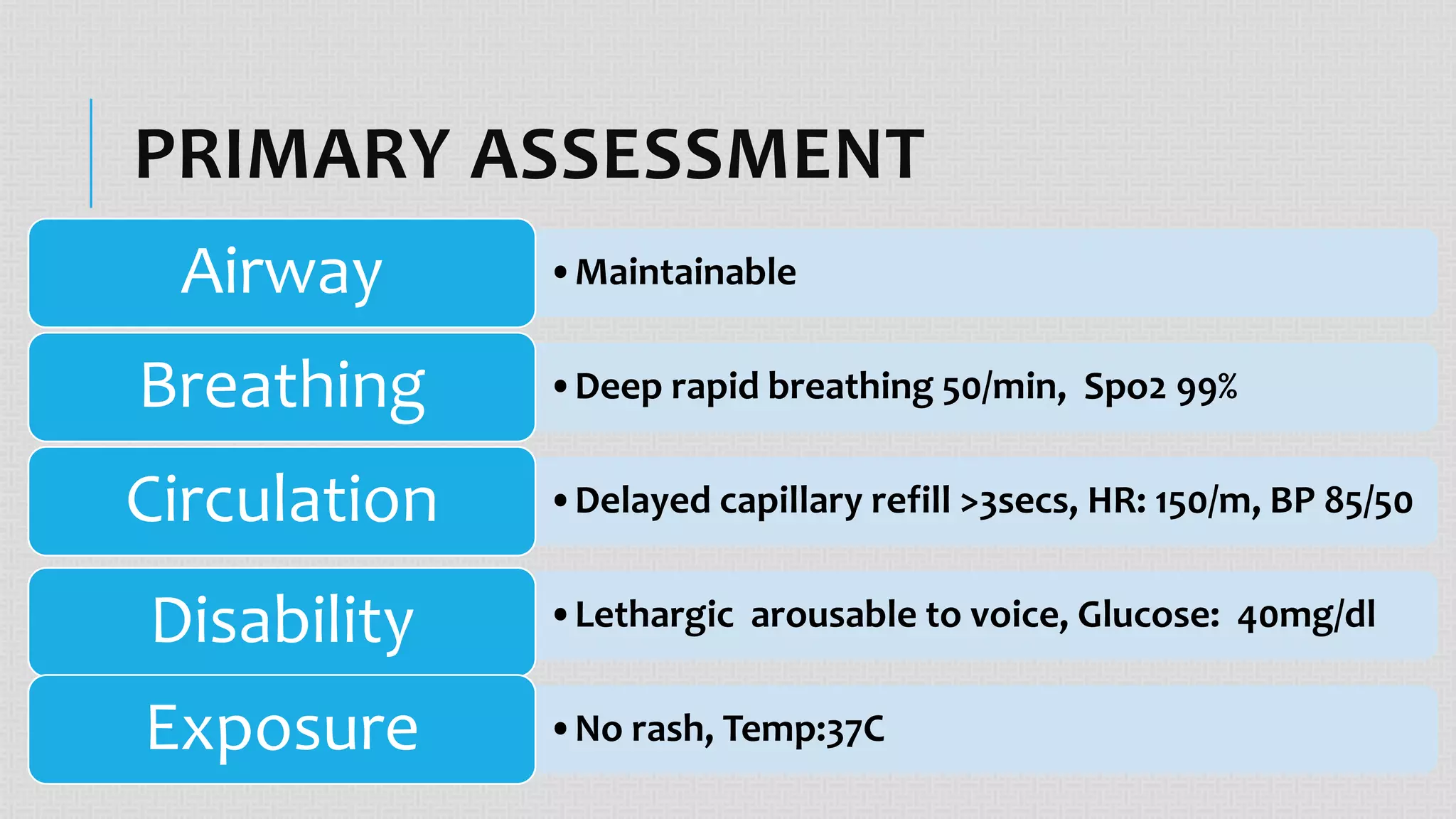 PRIMARY ASSESSMENT

Airway
• Maintainable

Breathing
• Deep rapid breathing 50/min, Spo2 99%

Circulation
• Delayed capillary refill >3secs, HR: 150/m, BP 85/50

Disability
• Lethargic arousable to voice, Glucose: 40mg/dl

Exposure
• No rash, Temp:37C